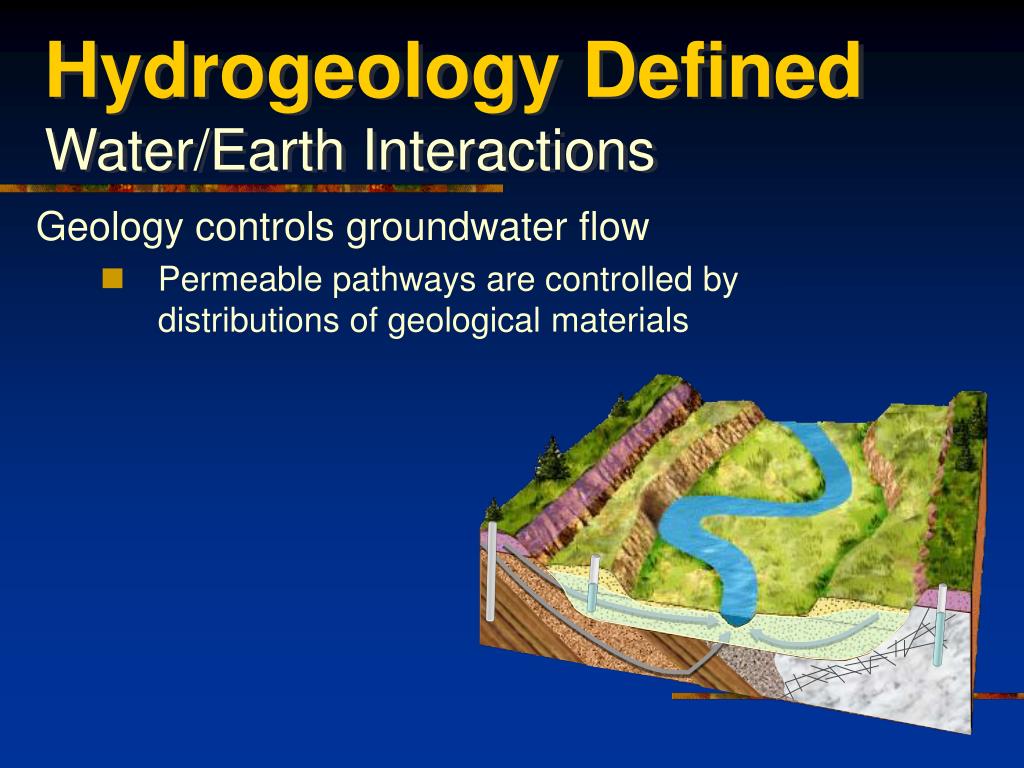 Hydrogeology Defined
Water/Earth Interactions

Geology controls groundwater flow

Permeable pathways are controlled by distributions of geological materials